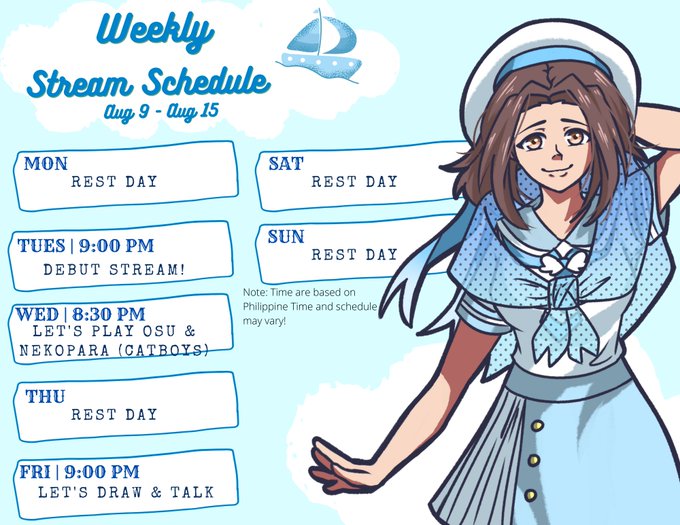 Weekly Stream Schedule
Aug 9 - Aug 15

MON
REST DAY

TUES | 9:00 PM
DEBUT STREAM!

WED | 8:30 PM
LET'S PLAY OSU & NEKOPARA (CATBOYS)

THU
REST DAY

FRI | 9:00 PM
LET'S DRAW & TALK

SAT
REST DAY

SUN
REST DAY

Note: Time are based on Philippine Time and schedule may vary!